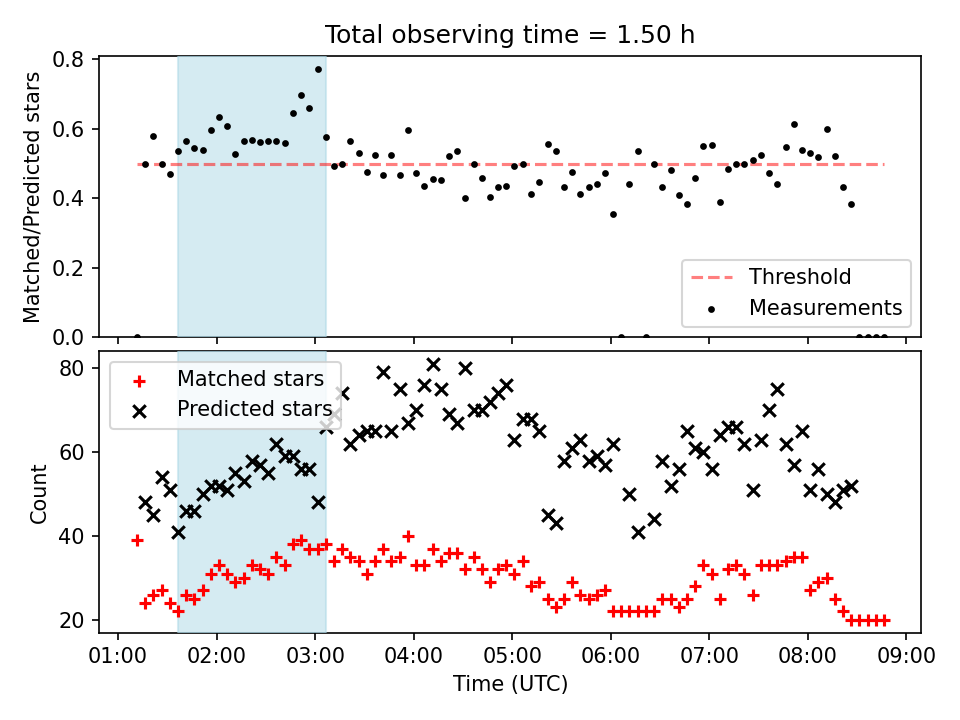 Total observing time = 1.50 h

Matched/Predicted stars

0.8
0.6
0.4
0.2
0.0

Threshold
Measurements

Count

80
60
40
20

Matched stars
Predicted stars

01:00 02:00 03:00 04:00 05:00 06:00 07:00 08:00 09:00

Time (UTC)